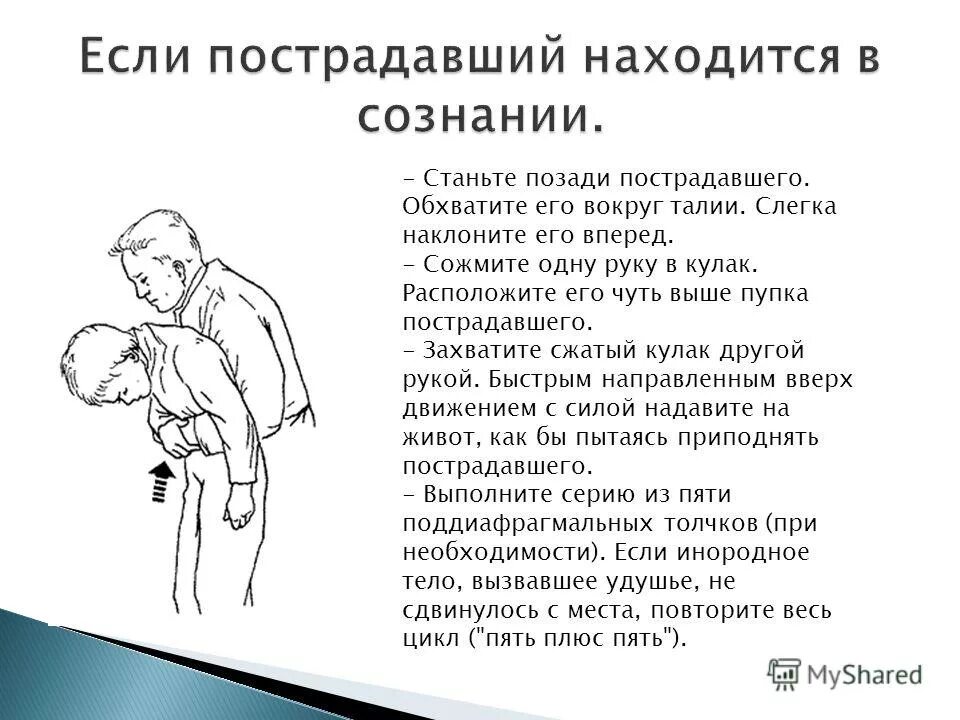 Если пострадавший находится в сознании.

- Станьте позади пострадавшего. Обхватите его вокруг талии. Слегка наклоните его вперед.
- Сожмите одну руку в кулак. Расположите его чуть выше пупка пострадавшего.
- Захватите сжатый кулак другой рукой. Быстрым направленным вверх движением с силой надавите на живот, как бы пытаясь приподнять пострадавшего.
- Выполните серию из пяти поддиафрагмальных толчков (при необходимости). Если инородное тело, вызвавшее удушье, не сдвинулось с места, повторите весь цикл ("пять плюс пять").

MyShared